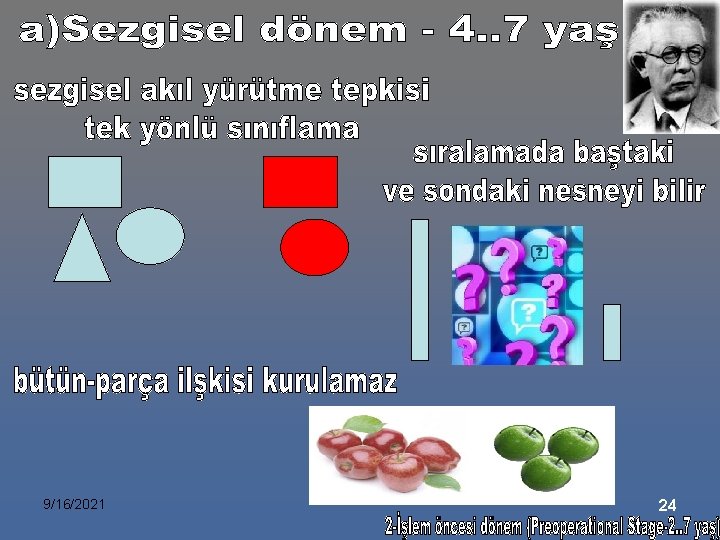 a)Sezgisel dönem - 4..7 yaş

sezgisel akıl yürütme tepkisi
tek yönlü sınıflama

sıralamada baştaki
ve sondaki nesneyi bilir

bütün-parça ilşkisi kurulamaz

9/16/2021

24

2-İşlem öncesi dönem (Preoperational Stage-2..7 yaş)